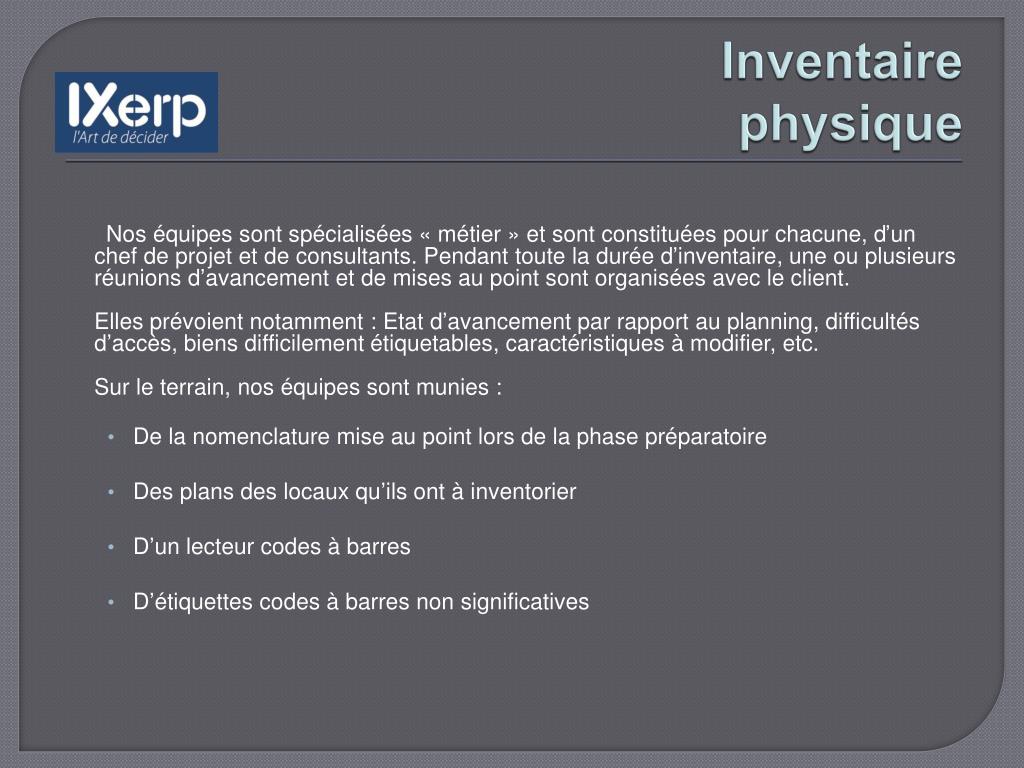 IXerp
l'Art de décider

Inventaire physique

Nos équipes sont spécialisées « métier » et sont constituées pour chacune, d'un chef de projet et de consultants. Pendant toute la durée d'inventaire, une ou plusieurs réunions d'avancement et de mises au point sont organisées avec le client.

Elles prévoient notamment : Etat d'avancement par rapport au planning, difficultés d'accès, biens difficilement étiquetables, caractéristiques à modifier, etc.

Sur le terrain, nos équipes sont munies :

• De la nomenclature mise au point lors de la phase préparatoire
• Des plans des locaux qu'ils ont à inventorier
• D'un lecteur codes à barres
• D'étiquettes codes à barres non significatives